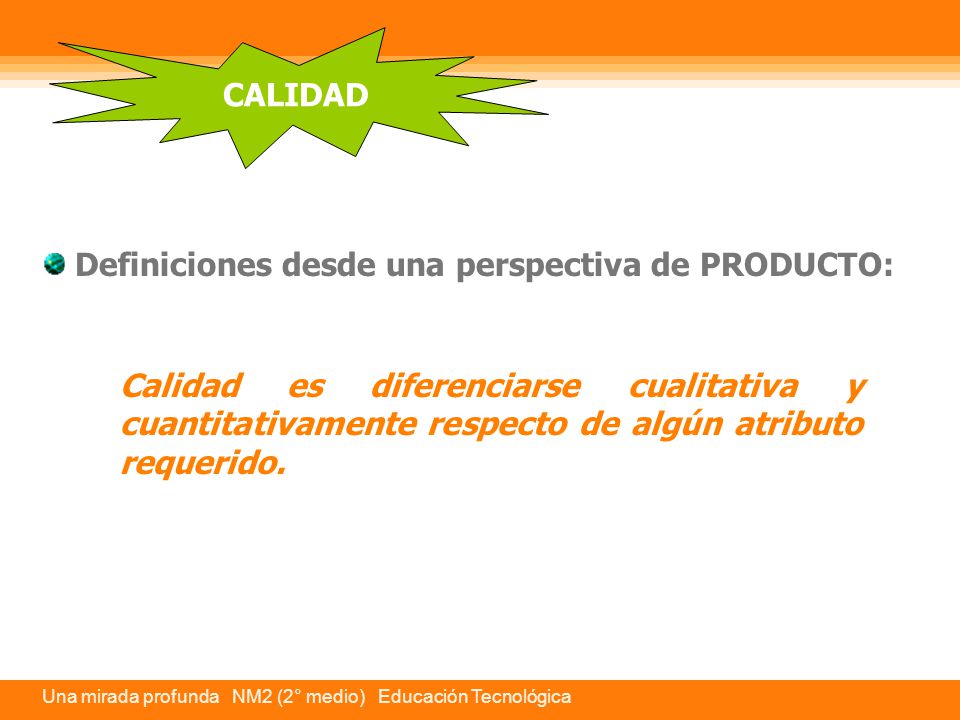 CALIDAD

Definiciones desde una perspectiva de PRODUCTO:

Calidad es diferenciarse cualitativa y cuantitativamente respecto de algún atributo requerido.

Una mirada profunda NM2 (2° medio) Educación Tecnológica